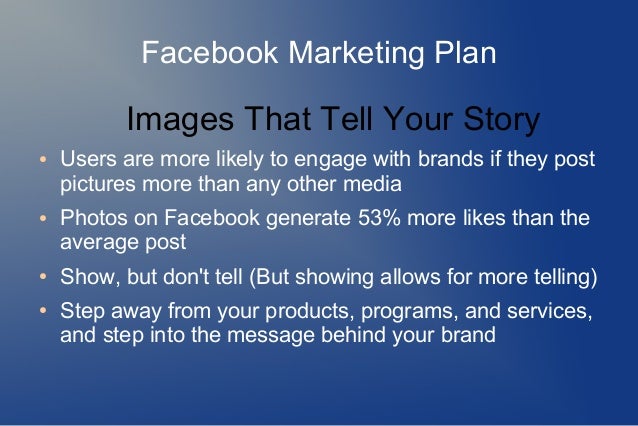 Facebook Marketing Plan

Images That Tell Your Story

• Users are more likely to engage with brands if they post pictures more than any other media
• Photos on Facebook generate 53% more likes than the average post
• Show, but don't tell (But showing allows for more telling)
• Step away from your products, programs, and services, and step into the message behind your brand